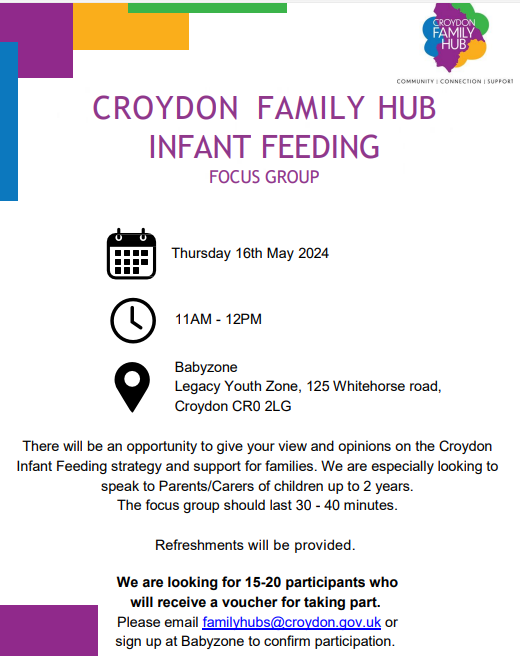 CROYDON FAMILY HUB
COMMUNITY | CONNECTION | SUPPORT

CROYDON FAMILY HUB
INFANT FEEDING
FOCUS GROUP

Thursday 16th May 2024

11AM - 12PM

Babyzone
Legacy Youth Zone, 125 Whitehorse road, Croydon CR0 2LG

There will be an opportunity to give your view and opinions on the Croydon Infant Feeding strategy and support for families. We are especially looking to speak to Parents/Carers of children up to 2 years.
The focus group should last 30 - 40 minutes.

Refreshments will be provided.

We are looking for 15-20 participants who will receive a voucher for taking part.
Please email familyhubs@croydon.gov.uk or sign up at Babyzone to confirm participation.